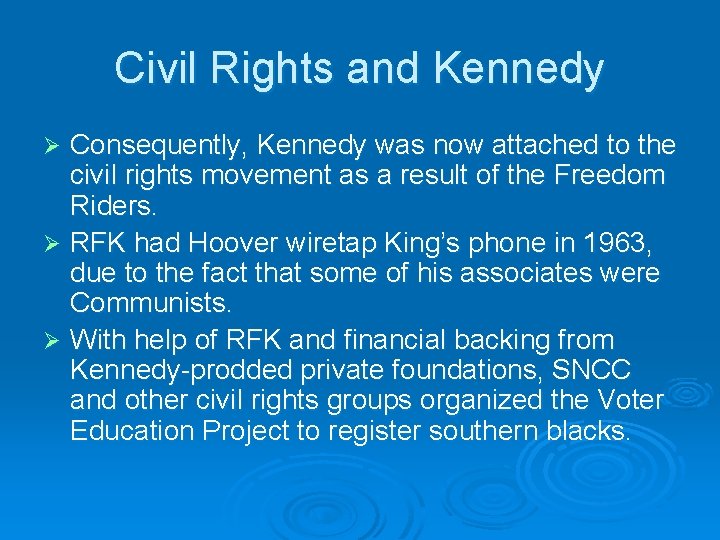 Civil Rights and Kennedy

➢ Consequently, Kennedy was now attached to the civil rights movement as a result of the Freedom Riders.

➢ RFK had Hoover wiretap King's phone in 1963, due to the fact that some of his associates were Communists.

➢ With help of RFK and financial backing from Kennedy-prodded private foundations, SNCC and other civil rights groups organized the Voter Education Project to register southern blacks.